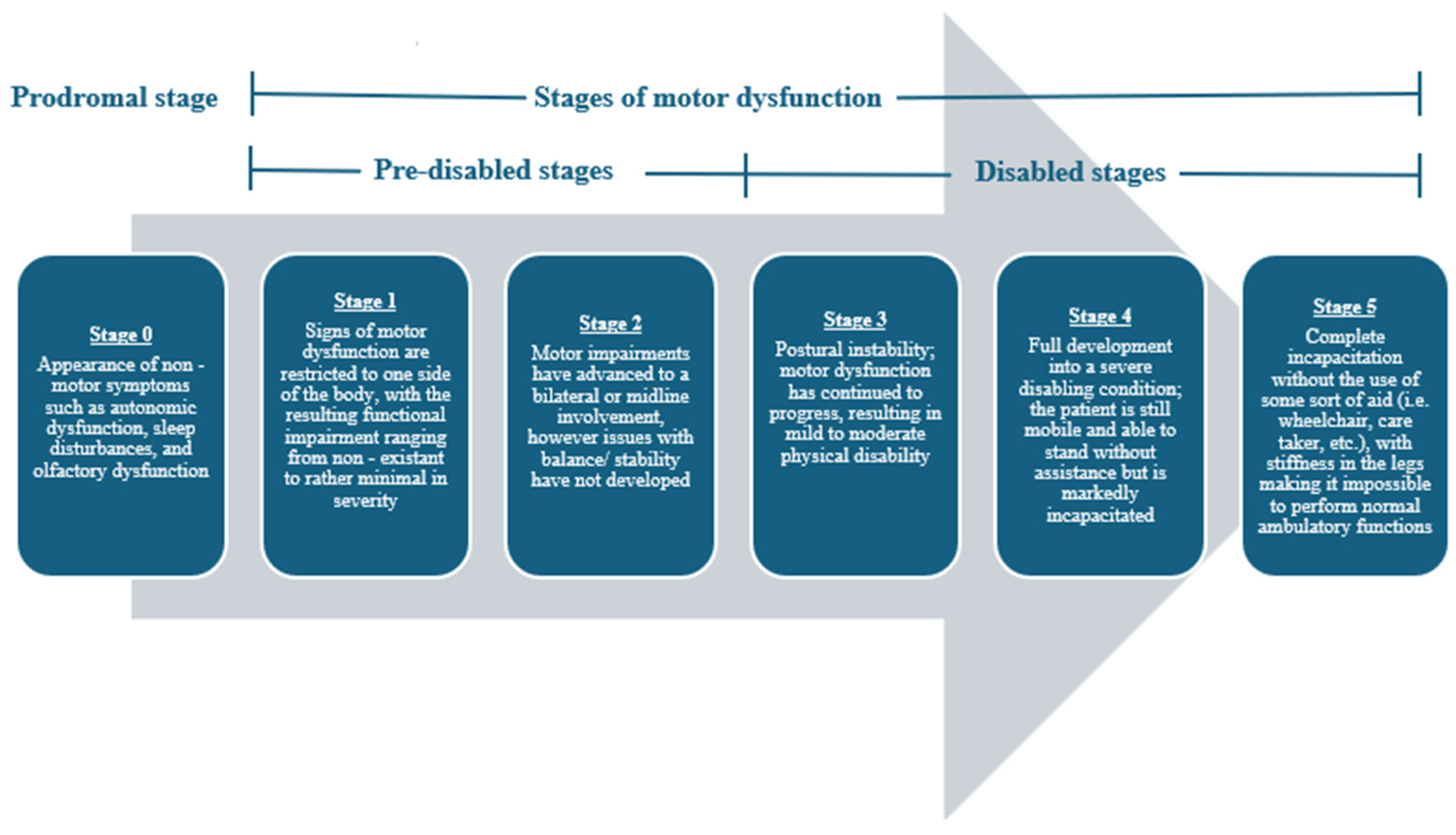 Prodromal stage

Stages of motor dysfunction

Pre-disabled stages

Disabled stages

Stage 0
Appearance of non - motor symptoms such as autonomic dysfunction, sleep disturbances, and olfactory dysfunction

Stage 1
Signs of motor dysfunction are restricted to one side of the body, with the resulting functional impairment ranging from non - existant to rather minimal in severity

Stage 2
Motor impairments have advanced to a bilateral or midline involvement, however issues with balance/ stability have not developed

Stage 3
Postural instability; motor dysfunction has continued to progress, resulting in mild to moderate physical disability

Stage 4
Full development into a severe disabling condition; the patient is still mobile and able to stand without assistance but is markedly incapacitated

Stage 5
Complete incapacitation without the use of some sort of aid (i.e. wheelchair, care taker, etc.), with stiffness in the legs making it impossible to perform normal ambulatory functions